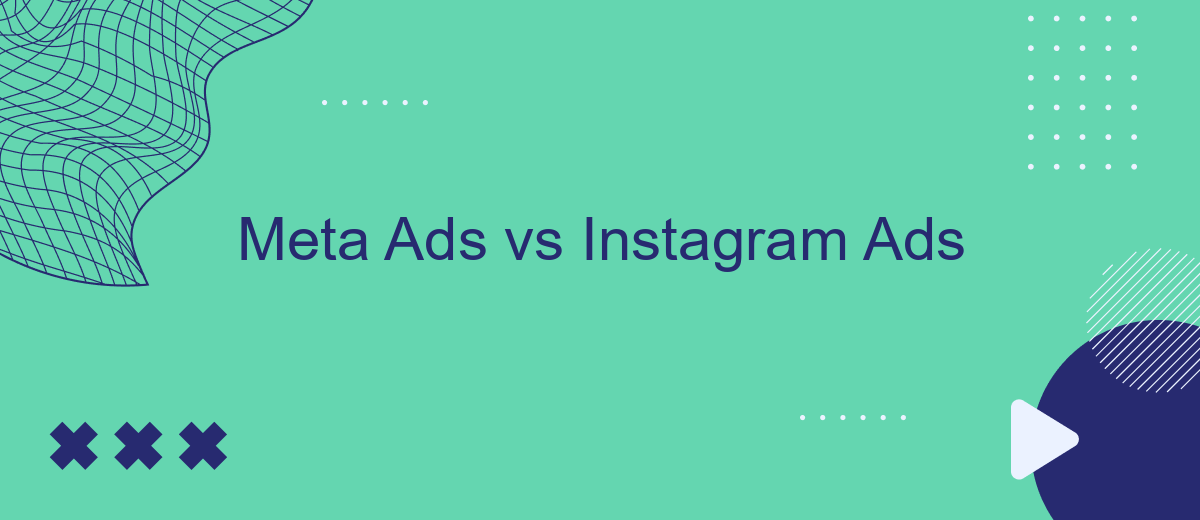 Meta Ads vs Instagram Ads